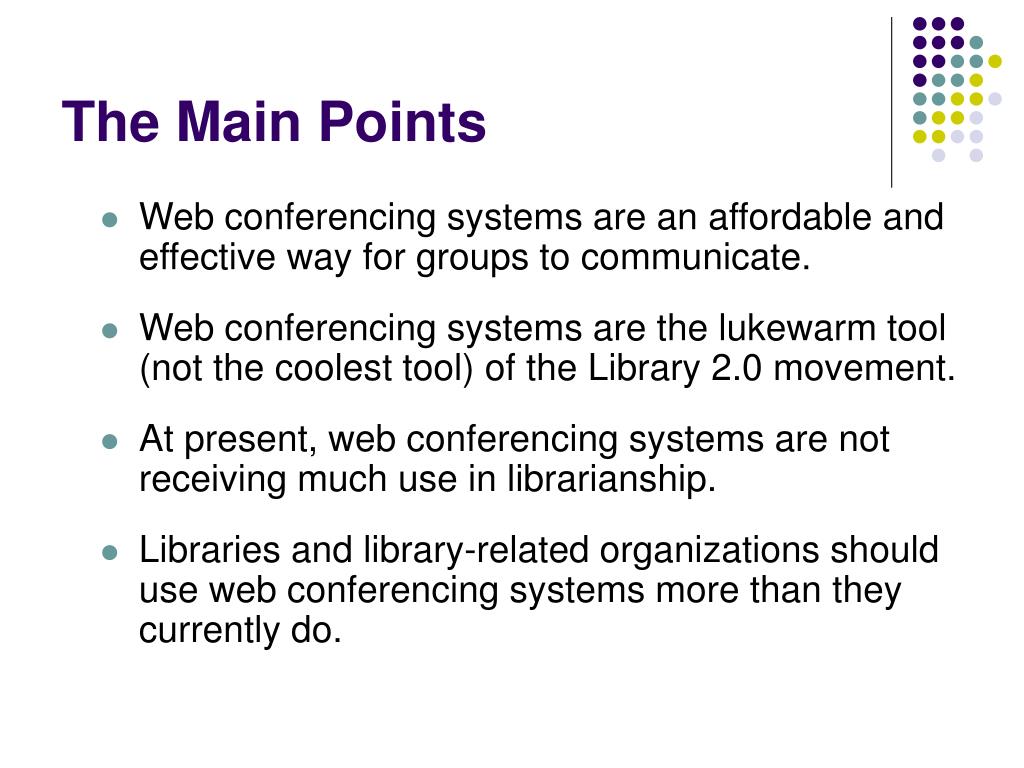 The Main Points

- Web conferencing systems are an affordable and effective way for groups to communicate.
- Web conferencing systems are the lukewarm tool (not the coolest tool) of the Library 2.0 movement.
- At present, web conferencing systems are not receiving much use in librarianship.
- Libraries and library-related organizations should use web conferencing systems more than they currently do.